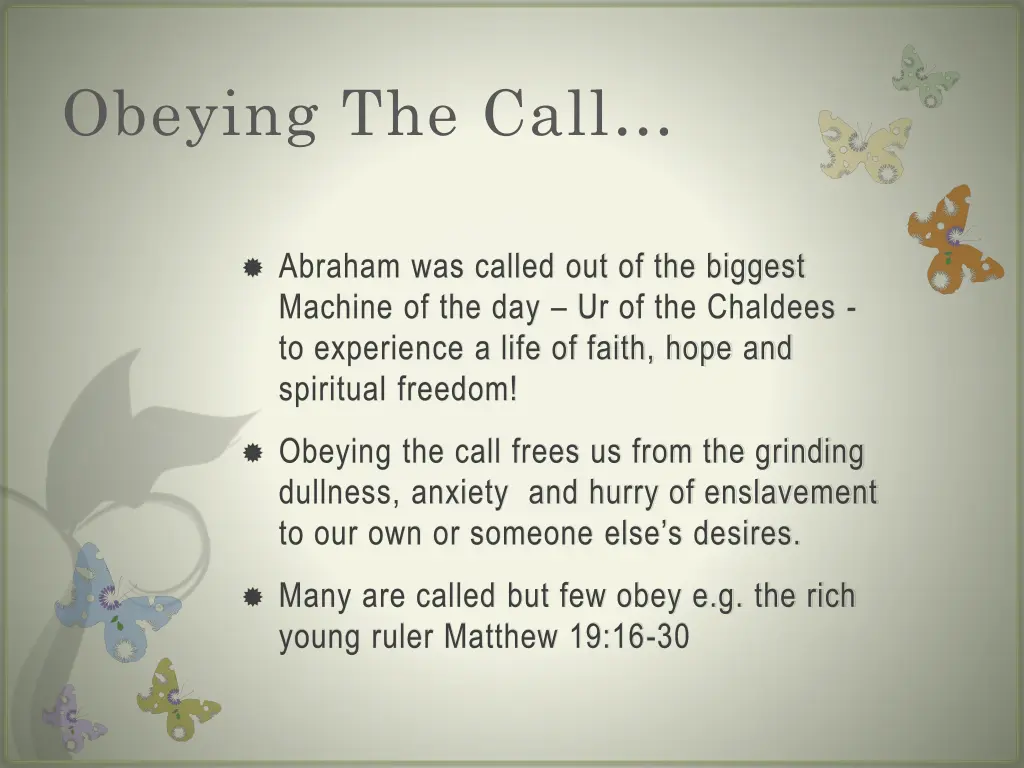 Obeying The Call…

Abraham was called out of the biggest Machine of the day – Ur of the Chaldees - to experience a life of faith, hope and spiritual freedom!

Obeying the call frees us from the grinding dullness, anxiety  and hurry of enslavement to our own or someone else’s desires.

Many are called but few obey e.g. the rich young ruler Matthew 19:16-30